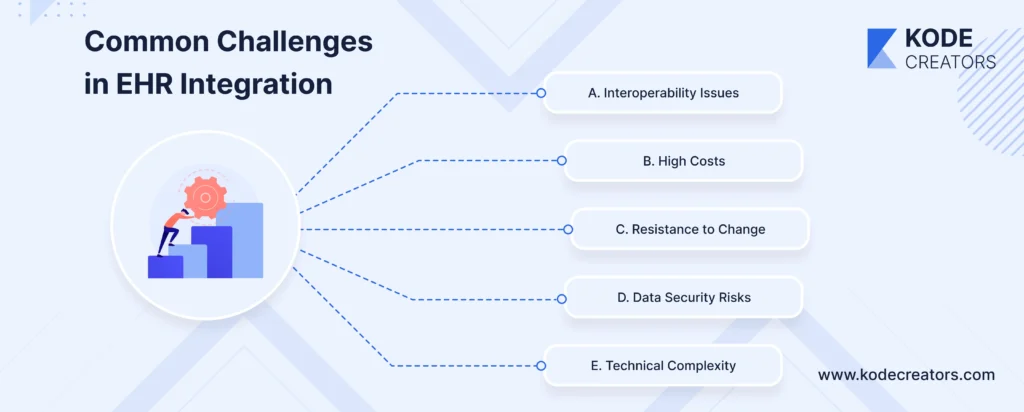 Common Challenges in EHR Integration

KODE CREATORS

A. Interoperability Issues

B. High Costs

C. Resistance to Change

D. Data Security Risks

E. Technical Complexity

www.kodecreators.com